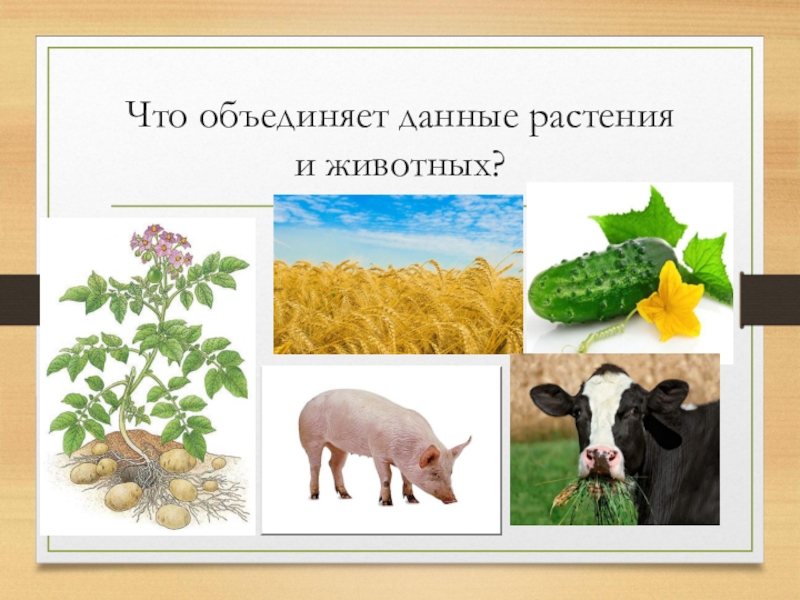 Что объединяет данные растения и животных?